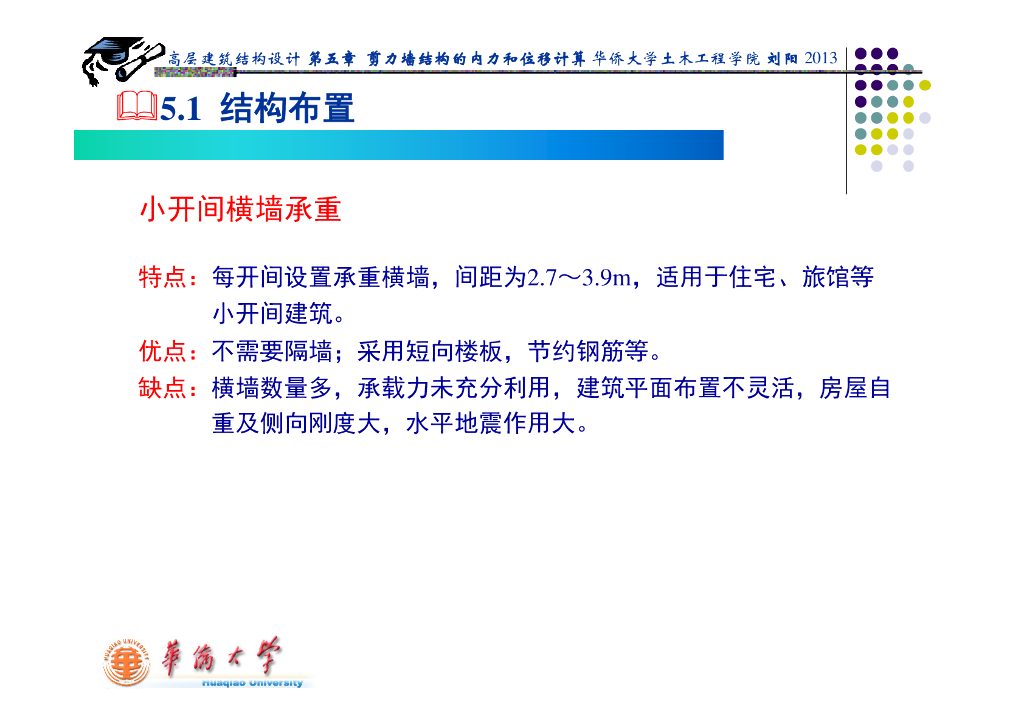 高层建筑结构设计 第五章 剪力墙结构的内力和位移计算 华侨大学土木工程学院 刘阳 2013

5.1 结构布置

小开间横墙承重

特点：每开间设置承重横墙，间距为2.7～3.9m，适用于住宅、旅馆等小开间建筑。
优点：不需要隔墙；采用短向楼板，节约钢筋等。
缺点：横墙数量多，承载力未充分利用，建筑平面布置不灵活，房屋自重及侧向刚度大，水平地震作用大。

HUAQIAO UNIVERSITY 華僑大學 Huaqiao University